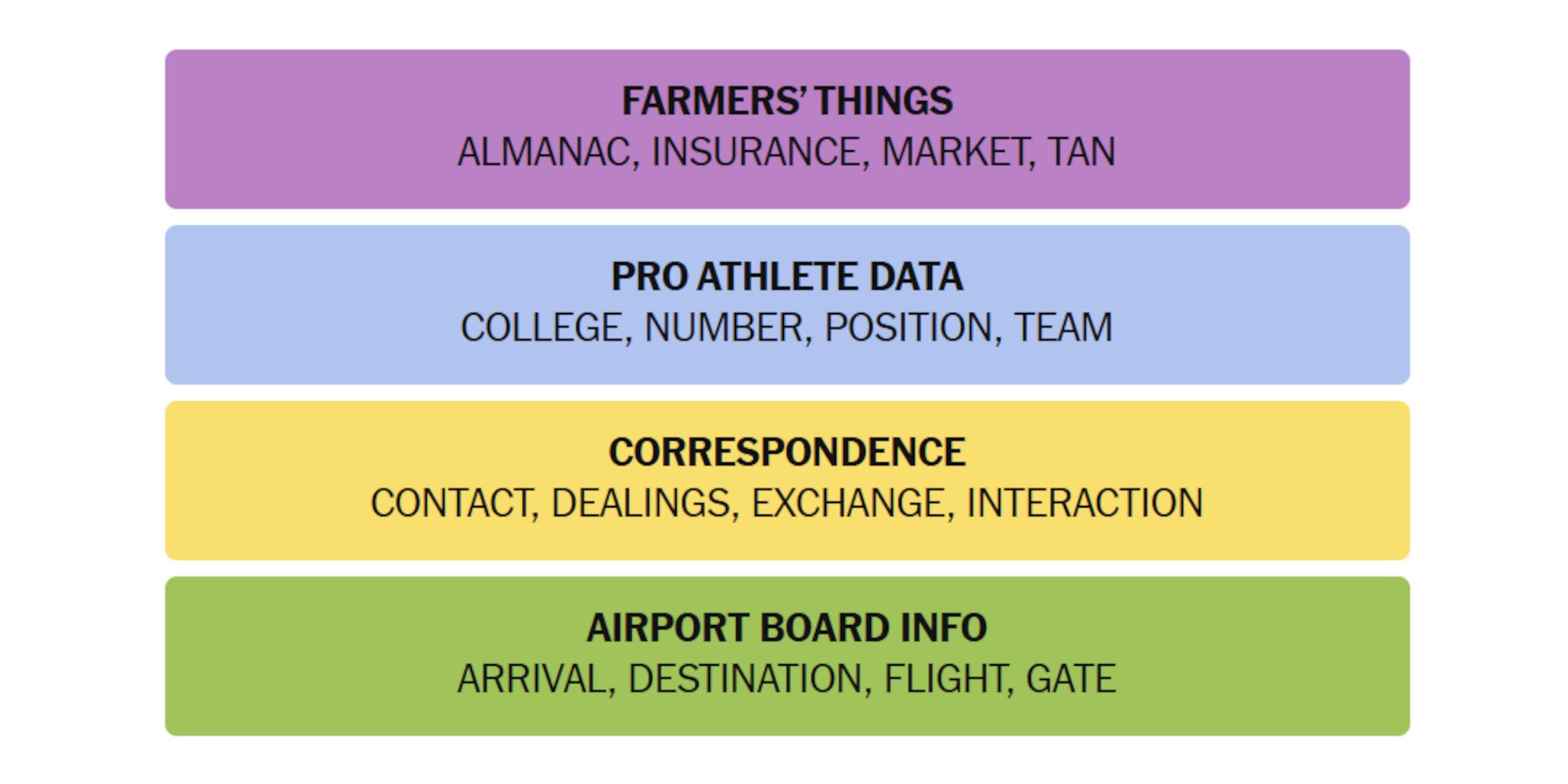 FARMERS' THINGS
ALMANAC, INSURANCE, MARKET, TAN

PRO ATHLETE DATA
COLLEGE, NUMBER, POSITION, TEAM

CORRESPONDENCE
CONTACT, DEALINGS, EXCHANGE, INTERACTION

AIRPORT BOARD INFO
ARRIVAL, DESTINATION, FLIGHT, GATE